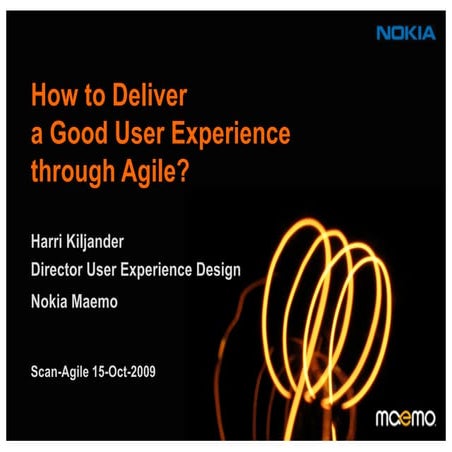 NOKIA

How to Deliver a Good User Experience through Agile?

Harri Kiljander

Director User Experience Design

Nokia Maemo

Scan-Agile 15-Oct-2009

maemo